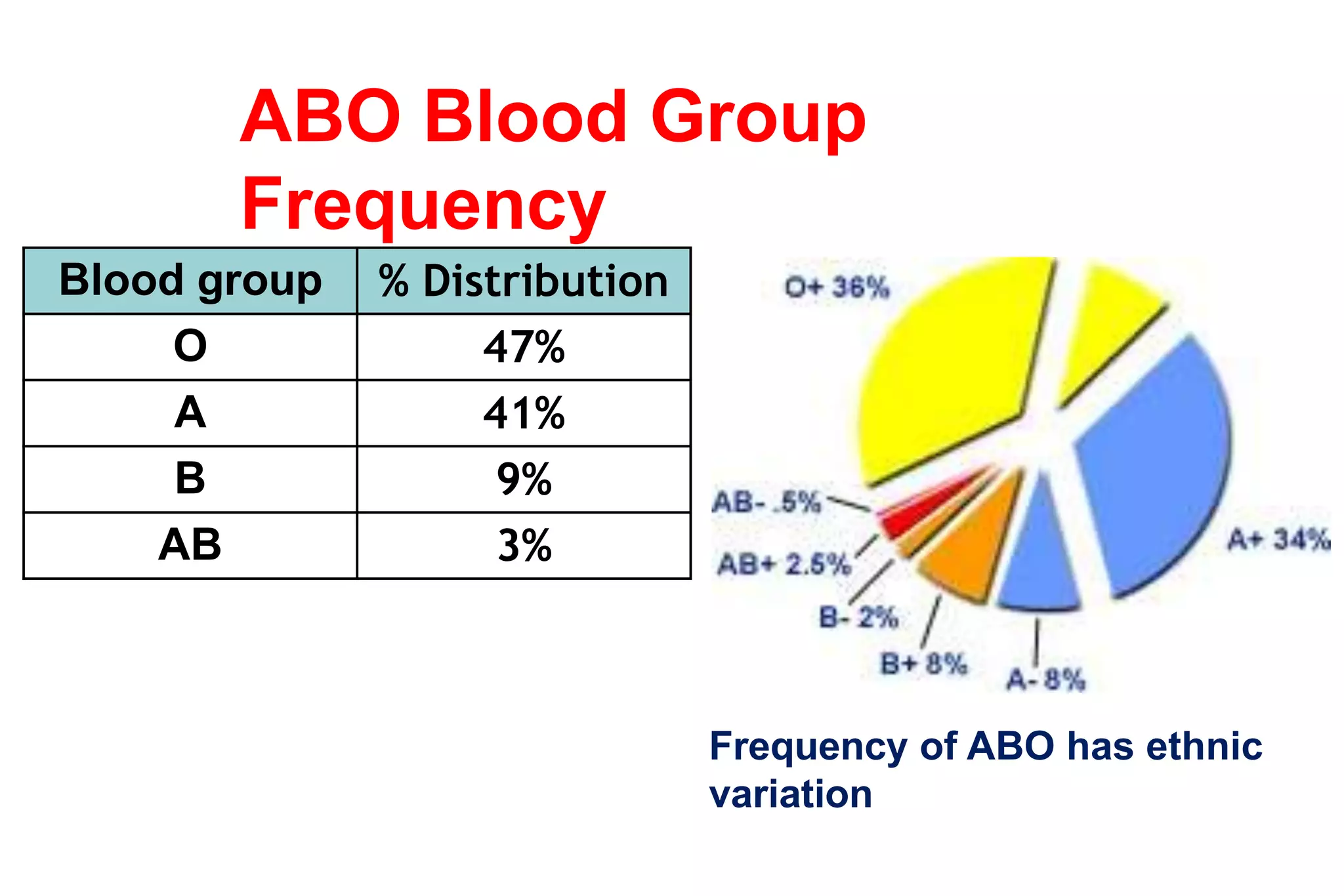 ABO Blood Group Frequency

| Blood group | % Distribution |
|---|---|
| O | 47% |
| A | 41% |
| B | 9% |
| AB | 3% |

O+ 36%

AB- .5%

AB+ 2.5%

B- 2%

B+ 8%

A- 8%

A+ 34%

Frequency of ABO has ethnic variation